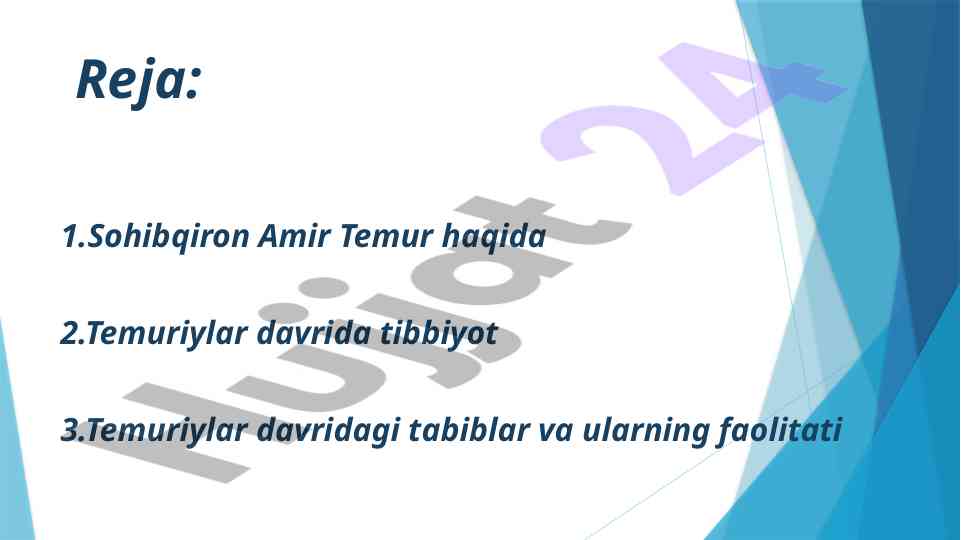 Reja:

1.Sohibqiron Amir Temur haqida

2.Temuriylar davrida tibbiyot

3.Temuriylar davridagi tabiblar va ularning faolitati

Hujjat 24